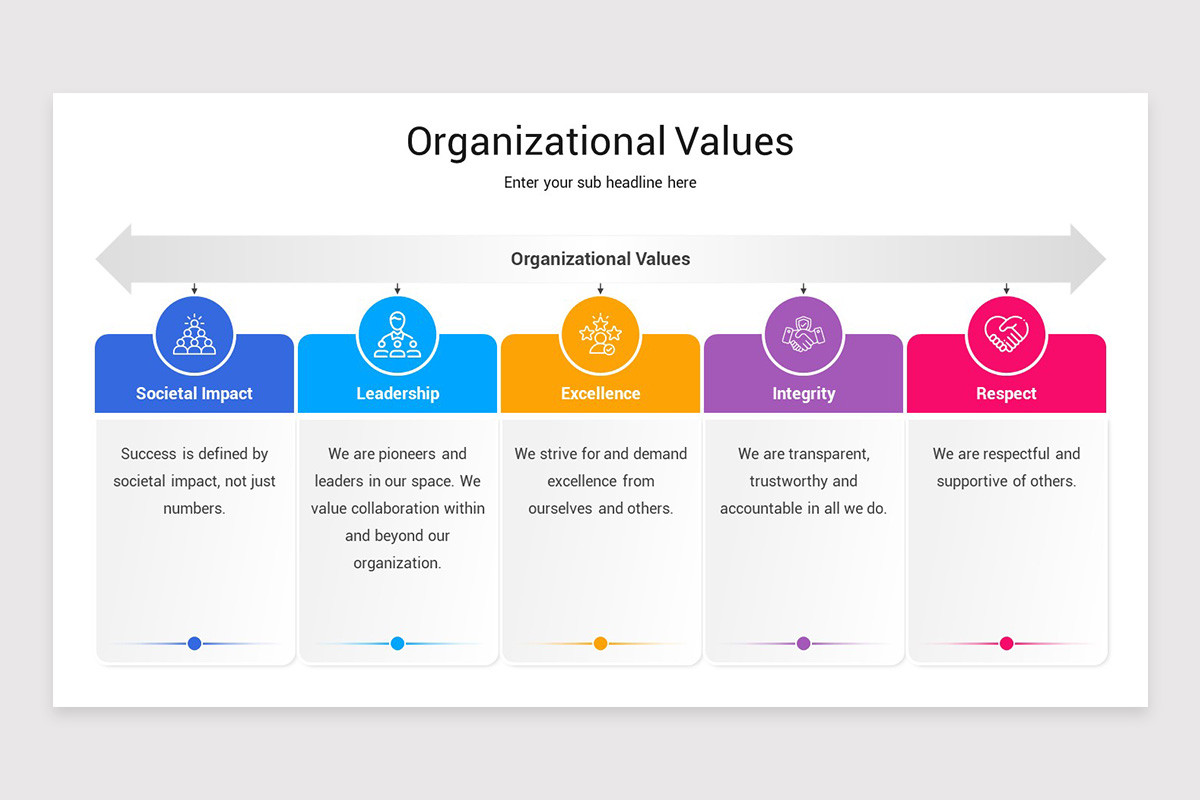 Organizational Values

Enter your sub headline here

Organizational Values

Societal Impact

Success is defined by societal impact, not just numbers.

Leadership

We are pioneers and leaders in our space. We value collaboration within and beyond our organization.

Excellence

We strive for and demand excellence from ourselves and others.

Integrity

We are transparent, trustworthy and accountable in all we do.

Respect

We are respectful and supportive of others.